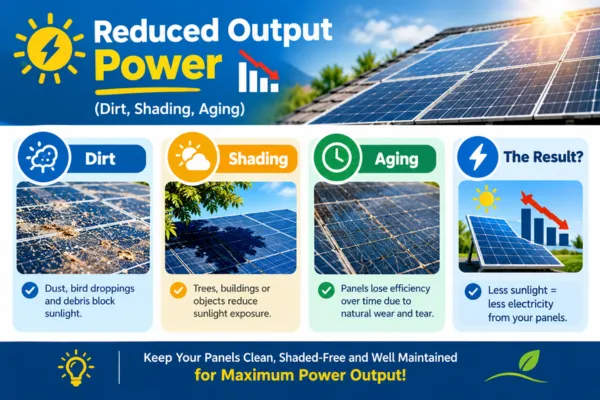 Reduced Output Power

(Dirt, Shading, Aging)

Dirt

Dust, bird droppings and debris block sunlight.

Shading

Trees, buildings or objects reduce sunlight exposure.

Aging

Panels lose efficiency over time due to natural wear and tear.

The Result?

Less sunlight = less electricity from your panels.

Keep Your Panels Clean, Shaded-Free and Well Maintained for Maximum Power Output!